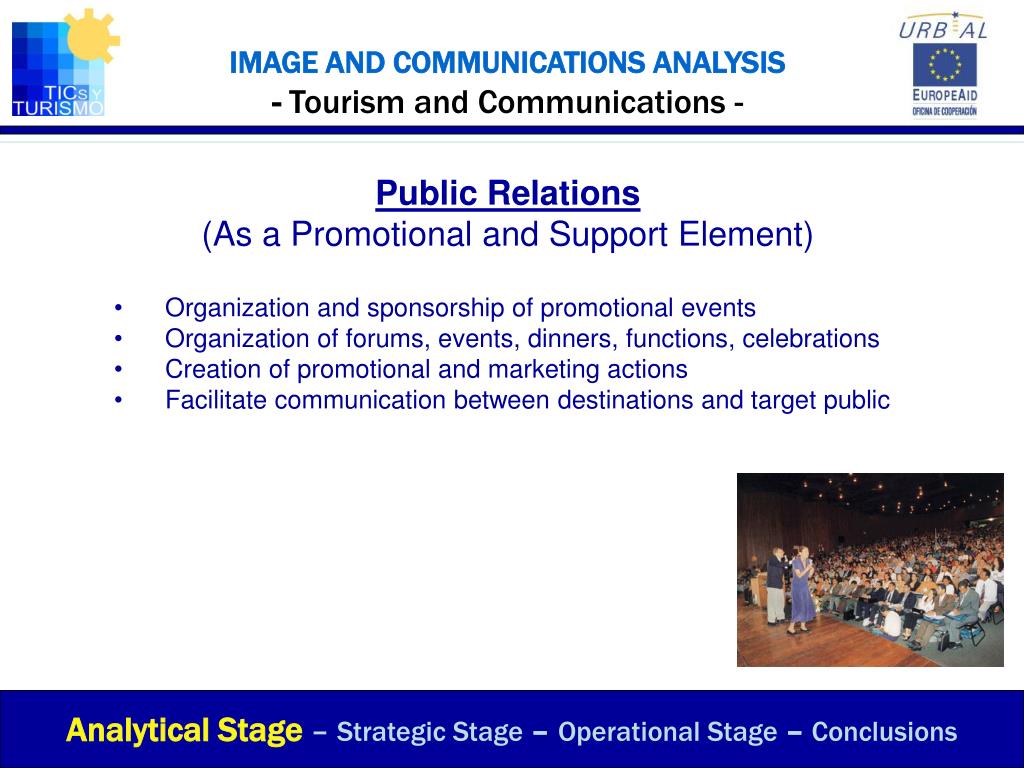 TICs y TURISMO

IMAGE AND COMMUNICATIONS ANALYSIS
- Tourism and Communications -

URB AL
EUROPEAID
OFICINA DE COOPERACIÓN

Public Relations
(As a Promotional and Support Element)

• Organization and sponsorship of promotional events
• Organization of forums, events, dinners, functions, celebrations
• Creation of promotional and marketing actions
• Facilitate communication between destinations and target public

Analytical Stage – Strategic Stage – Operational Stage – Conclusions